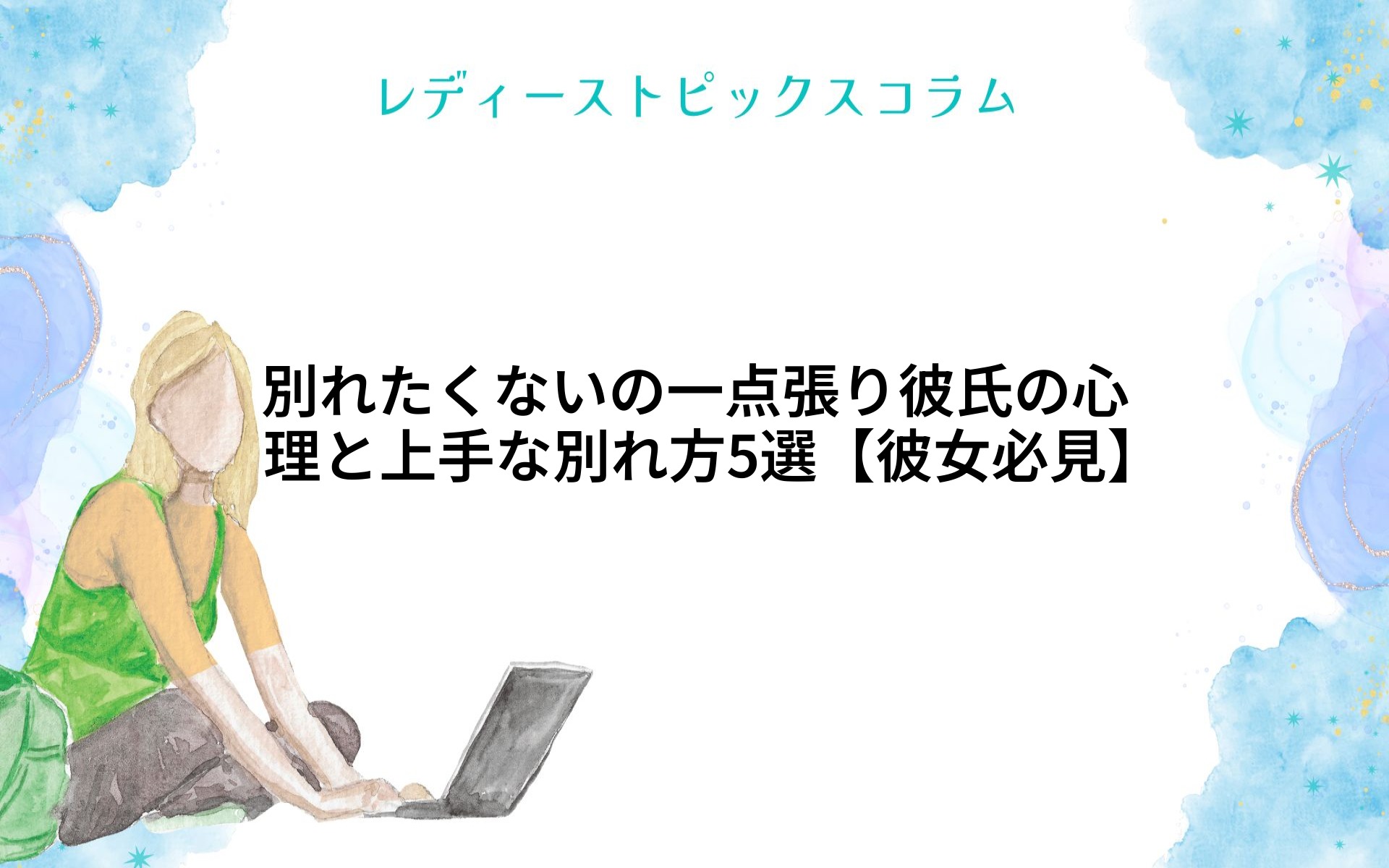 レディーストピックスコラム

別れたくないの一点張り彼氏の心理と上手な別れ方5選【彼女必見】